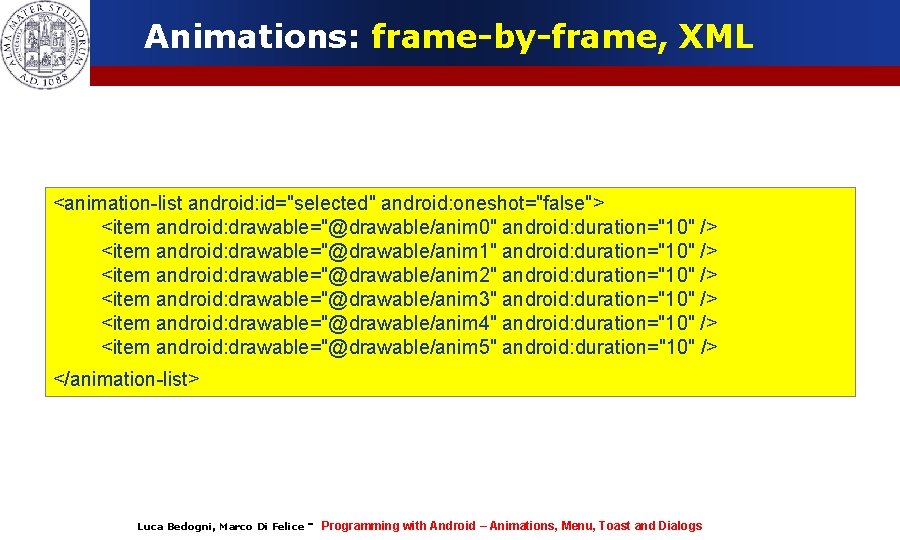 ALMA MATER STUDIORUM A.D. 1088

Animations: frame-by-frame, XML

<animation-list android:id="selected" android:oneshot="false">
<item android:drawable="@drawable/anim0" android:duration="10" />
<item android:drawable="@drawable/anim1" android:duration="10" />
<item android:drawable="@drawable/anim2" android:duration="10" />
<item android:drawable="@drawable/anim3" android:duration="10" />
<item android:drawable="@drawable/anim4" android:duration="10" />
<item android:drawable="@drawable/anim5" android:duration="10" />
</animation-list>

Luca Bedogni, Marco Di Felice - Programming with Android – Animations, Menu, Toast and Dialogs